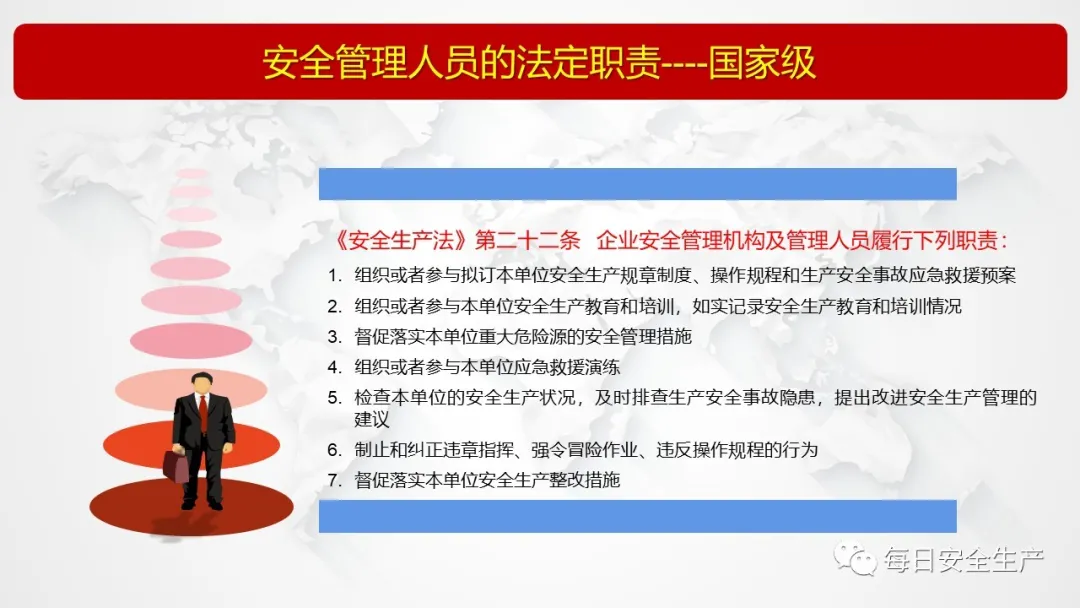 安全管理人员的法定职责----国家级

《安全生产法》第二十二条 企业安全管理机构及管理人员履行下列职责：

1. 组织或者参与拟订本单位安全生产规章制度、操作规程和生产安全事故应急救援预案
2. 组织或者参与本单位安全生产教育和培训，如实记录安全生产教育和培训情况
3. 督促落实本单位重大危险源的安全管理措施
4. 组织或者参与本单位应急救援演练
5. 检查本单位的安全生产状况，及时排查生产安全事故隐患，提出改进安全生产管理的建议
6. 制止和纠正违章指挥、强令冒险作业、违反操作规程的行为
7. 督促落实本单位安全生产整改措施

每日安全生产